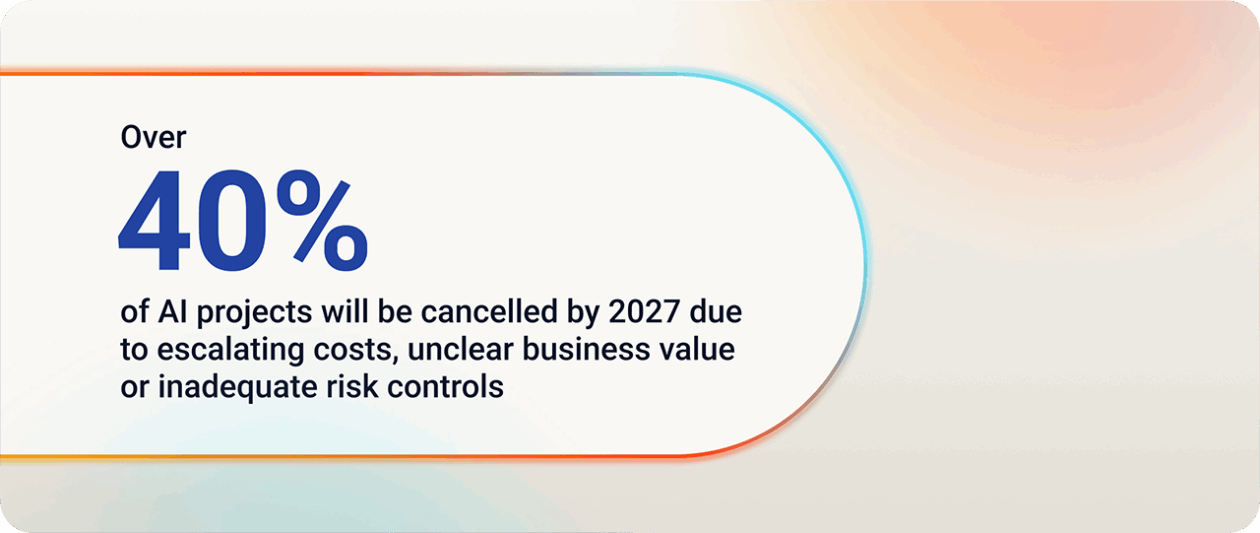 Over

40%

of AI projects will be cancelled by 2027 due to escalating costs, unclear business value or inadequate risk controls